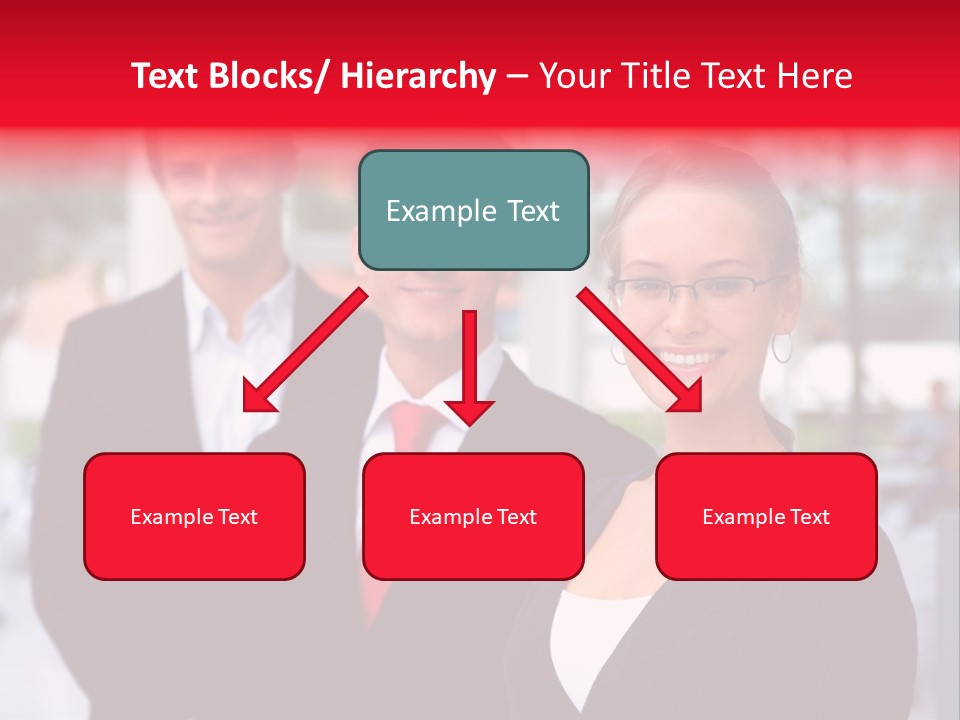 Text Blocks/ Hierarchy – Your Title Text Here

Example Text

Example Text

Example Text

Example Text